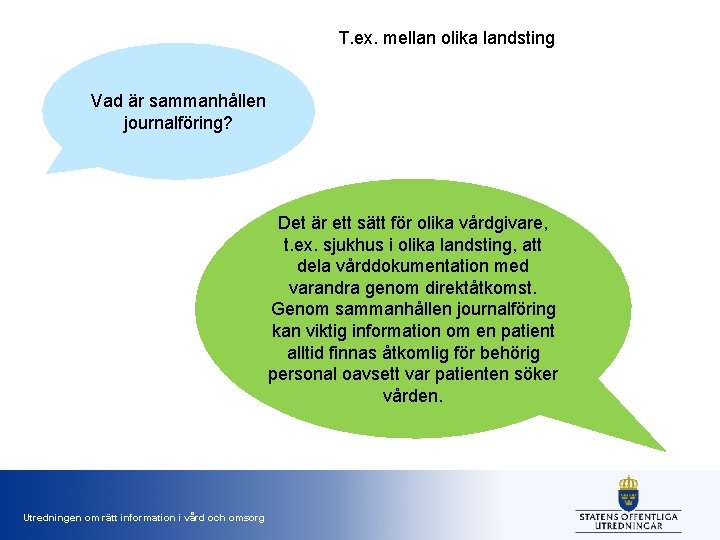 T.ex. mellan olika landsting

Vad är sammanhållen journalföring?

Det är ett sätt för olika vårdgivare, t.ex. sjukhus i olika landsting, att dela vårddokumentation med varandra genom direktåtkomst. Genom sammanhållen journalföring kan viktig information om en patient alltid finnas åtkomlig för behörig personal oavsett var patienten söker vården.

Utredningen om rätt information i vård och omsorg

STATENS OFFENTLIGA UTREDNINGAR